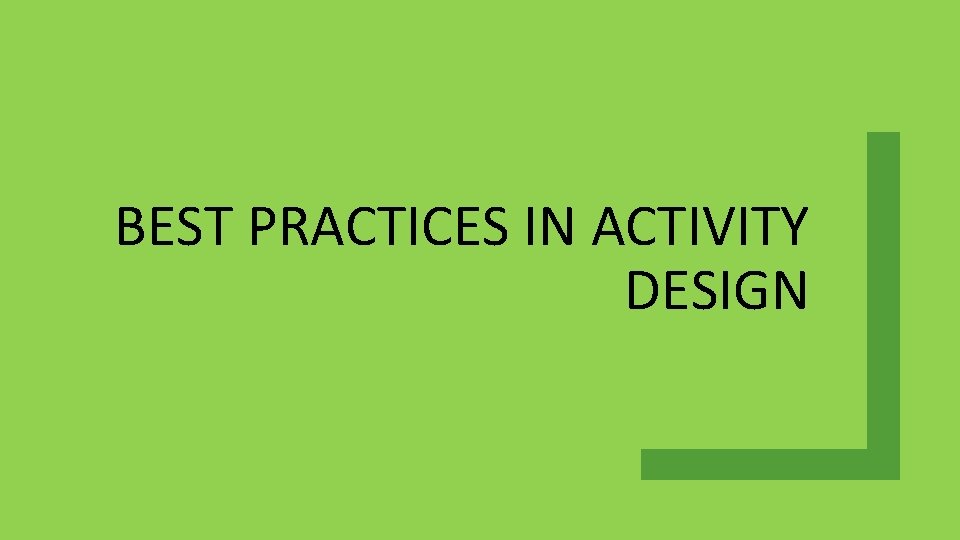 BEST PRACTICES IN ACTIVITY DESIGN